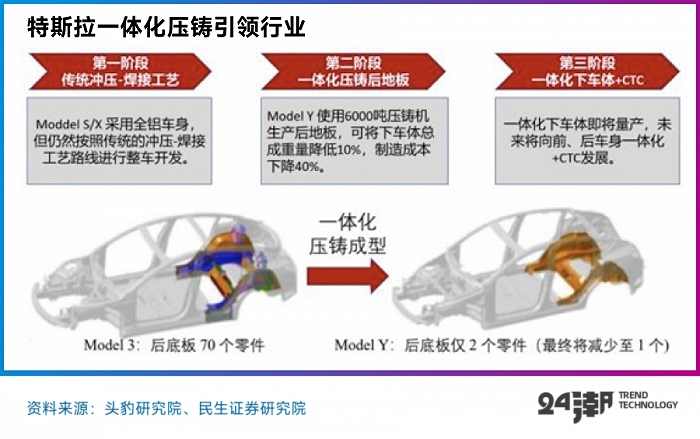 特斯拉一体化压铸引领行业

第一阶段
传统冲压-焊接工艺

Moddel S/X 采用全铝车身，但仍然按照传统的冲压-焊接工艺路线进行整车开发。

第二阶段
一体化压铸后地板

Model Y 使用6000吨压铸机生产后地板，可将下车体总成重量降低10%，制造成本下降40%。

第三阶段
一体化下车体+CTC

一体化下车体即将量产，未来将向前、后车身一体化+CTC发展。

一体化
压铸成型

Model 3：后底板 70 个零件

Model Y：后底板仅 2 个零件（最终将减少至 1 个）

资料来源：头豹研究院、民生证券研究院

24潮 TREND TECHNOLOGY